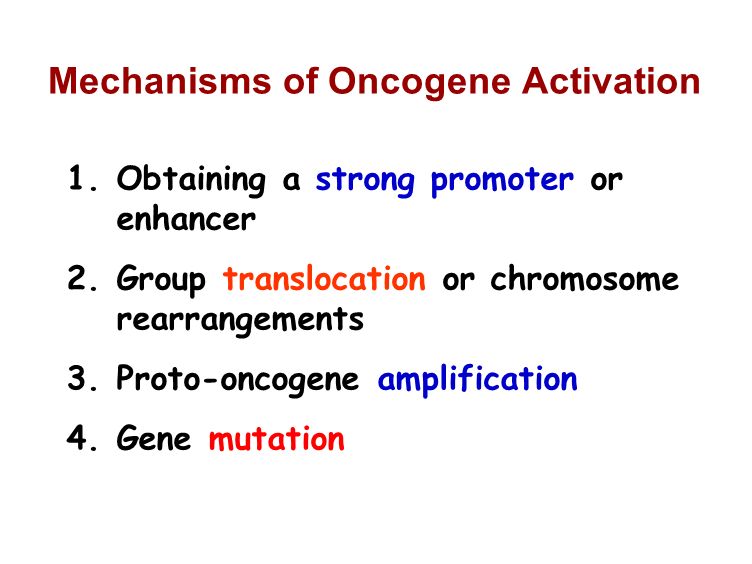 Mechanisms of Oncogene Activation

1. Obtaining a strong promoter or enhancer

2. Group translocation or chromosome rearrangements

3. Proto-oncogene amplification

4. Gene mutation